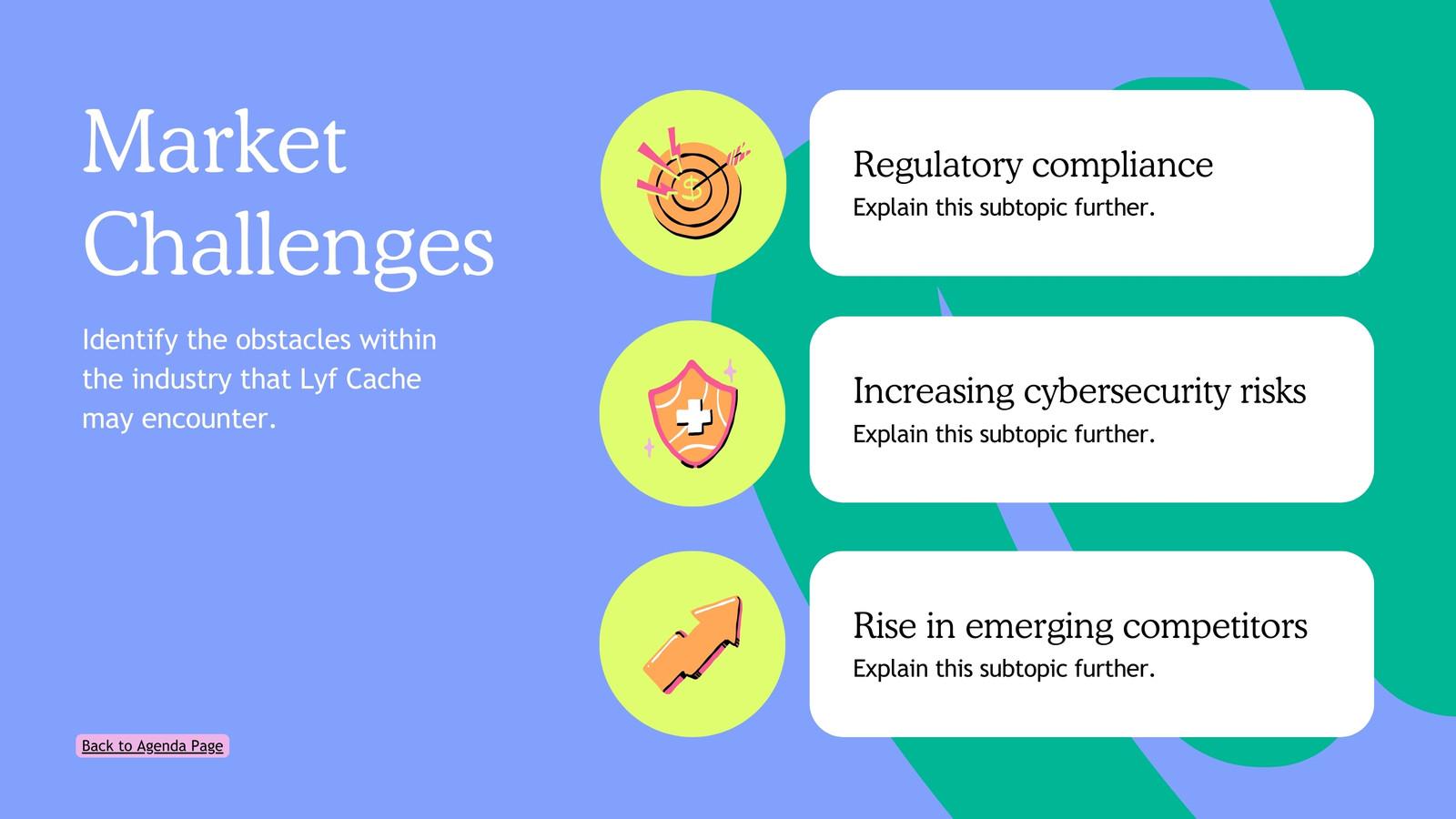 Market Challenges

Identify the obstacles within the industry that Lyf Cache may encounter.

Back to Agenda Page

Regulatory compliance
Explain this subtopic further.

Increasing cybersecurity risks
Explain this subtopic further.

Rise in emerging competitors
Explain this subtopic further.